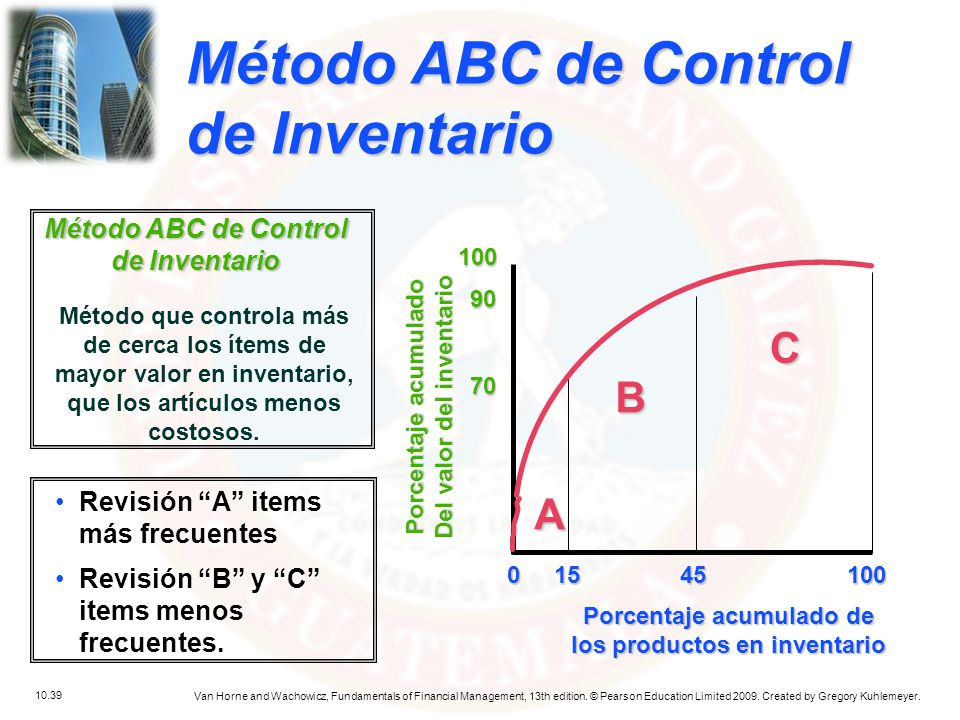 Método ABC de Control de Inventario

Método ABC de Control de Inventario

Método que controla más de cerca los ítems de mayor valor en inventario, que los artículos menos costosos.

• Revisión “A” items más frecuentes
• Revisión “B” y “C” items menos frecuentes.

Porcentaje acumulado Del valor del inventario

100
90
70

C
B
A

0 15 45 100

Porcentaje acumulado de los productos en inventario

10.39

Van Horne and Wachowicz, Fundamentals of Financial Management, 13th edition. © Pearson Education Limited 2009. Created by Gregory Kuhlemeyer.